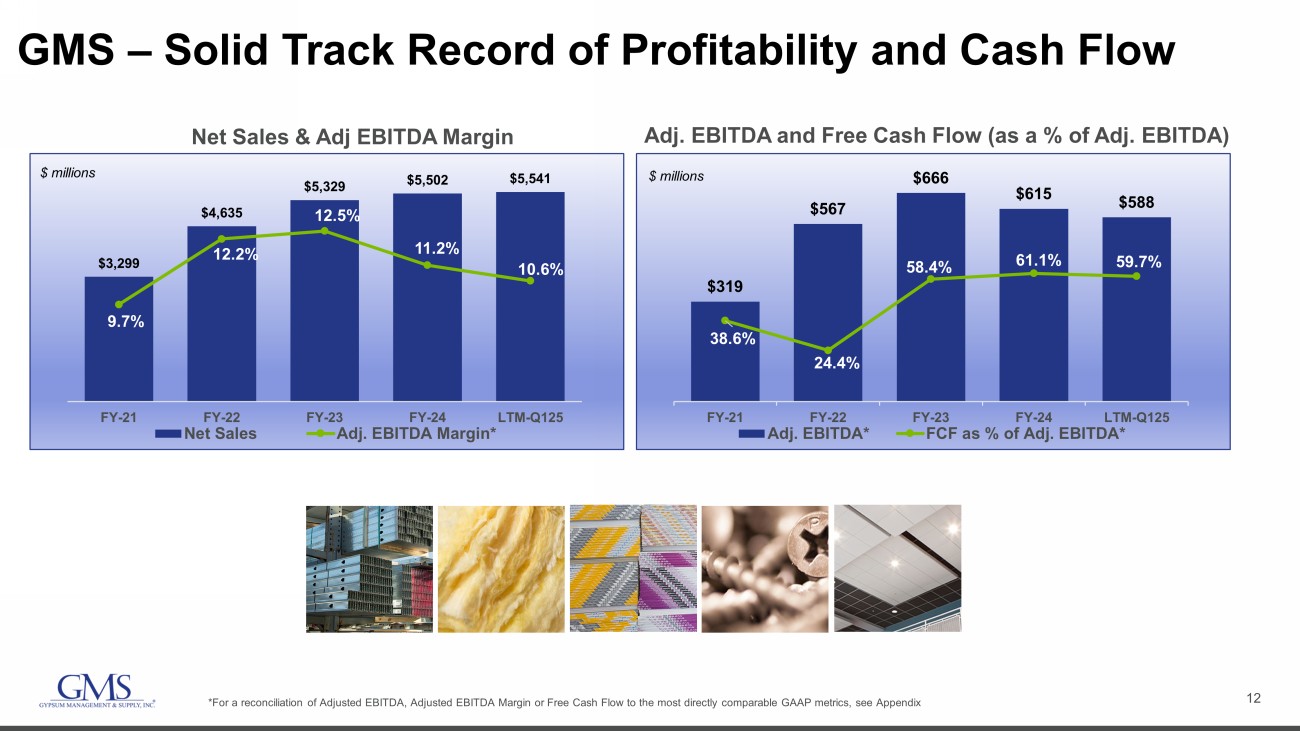 GMS – Solid Track Record of Profitability and Cash Flow

Net Sales & Adj EBITDA Margin

$ millions

$3,299
$4,635
$5,329
$5,502
$5,541

9.7%
12.2%
12.5%
11.2%
10.6%

FY-21
FY-22
FY-23
FY-24
LTM-Q125

Net Sales
Adj. EBITDA Margin*

Adj. EBITDA and Free Cash Flow (as a % of Adj. EBITDA)

$ millions

$319
$567
$666
$615
$588

38.6%
24.4%
58.4%
61.1%
59.7%

FY-21
FY-22
FY-23
FY-24
LTM-Q125

Adj. EBITDA*
FCF as % of Adj. EBITDA*

GMS
GYPSUM MANAGEMENT & SUPPLY, INC.

*For a reconciliation of Adjusted EBITDA, Adjusted EBITDA Margin or Free Cash Flow to the most directly comparable GAAP metrics, see Appendix

12